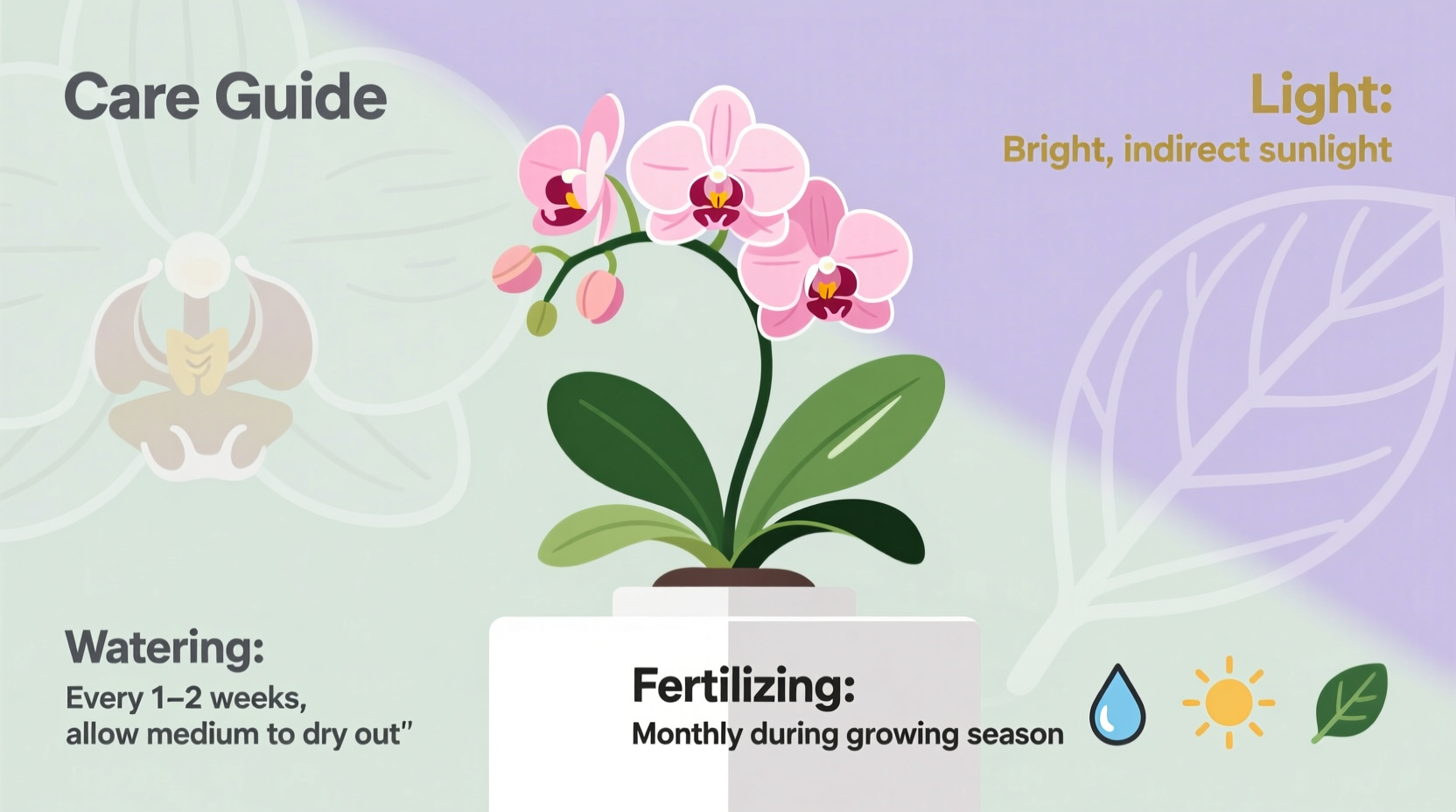 Care Guide

Light:
Bright, indirect sunlight

Watering:
Every 1–2 weeks, allow medium to dry out"

Fertilizing:
Monthly during growing season